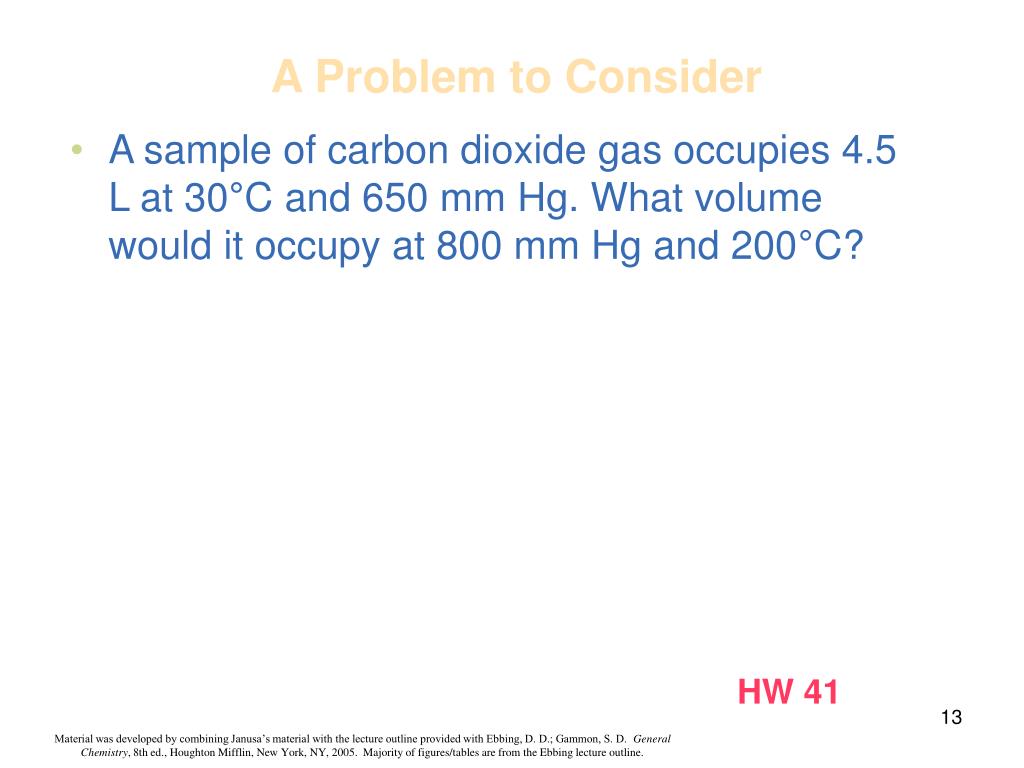 A Problem to Consider

• A sample of carbon dioxide gas occupies 4.5 L at 30°C and 650 mm Hg. What volume would it occupy at 800 mm Hg and 200°C?

HW 41

13

Material was developed by combining Janusa's material with the lecture outline provided with Ebbing, D. D.; Gammon, S. D. General Chemistry, 8th ed., Houghton Mifflin, New York, NY, 2005. Majority of figures/tables are from the Ebbing lecture outline.